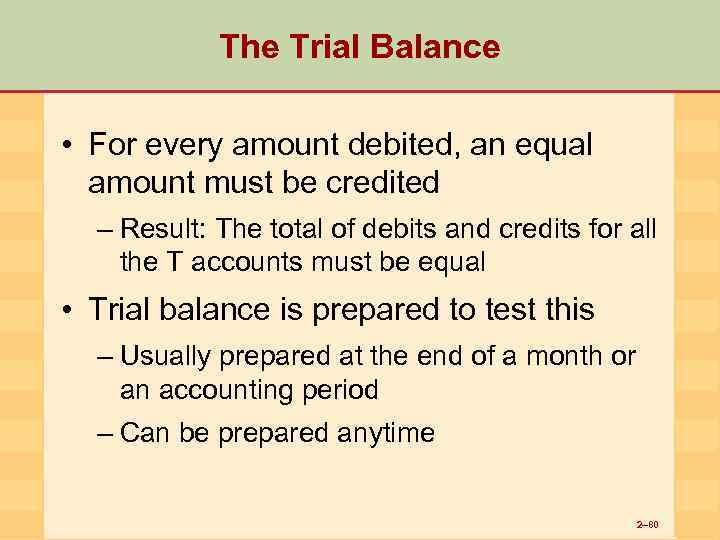 The Trial Balance

• For every amount debited, an equal amount must be credited

– Result: The total of debits and credits for all the T accounts must be equal

• Trial balance is prepared to test this

– Usually prepared at the end of a month or an accounting period

– Can be prepared anytime

2–60